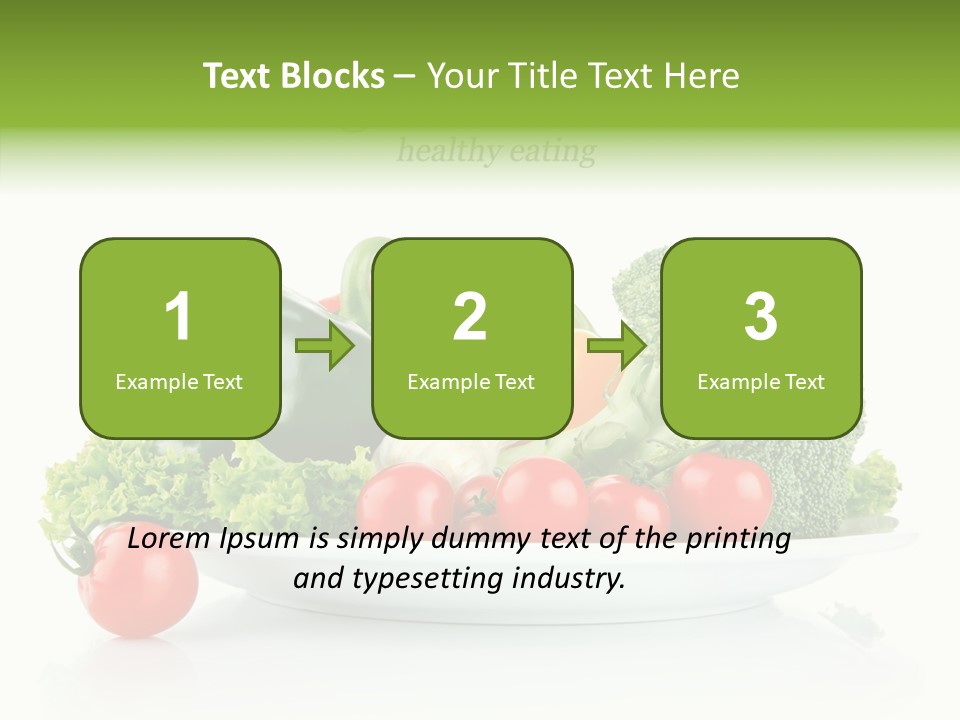 Text Blocks – Your Title Text Here

healthy eating

1
Example Text

2
Example Text

3
Example Text

Lorem Ipsum is simply dummy text of the printing and typesetting industry.